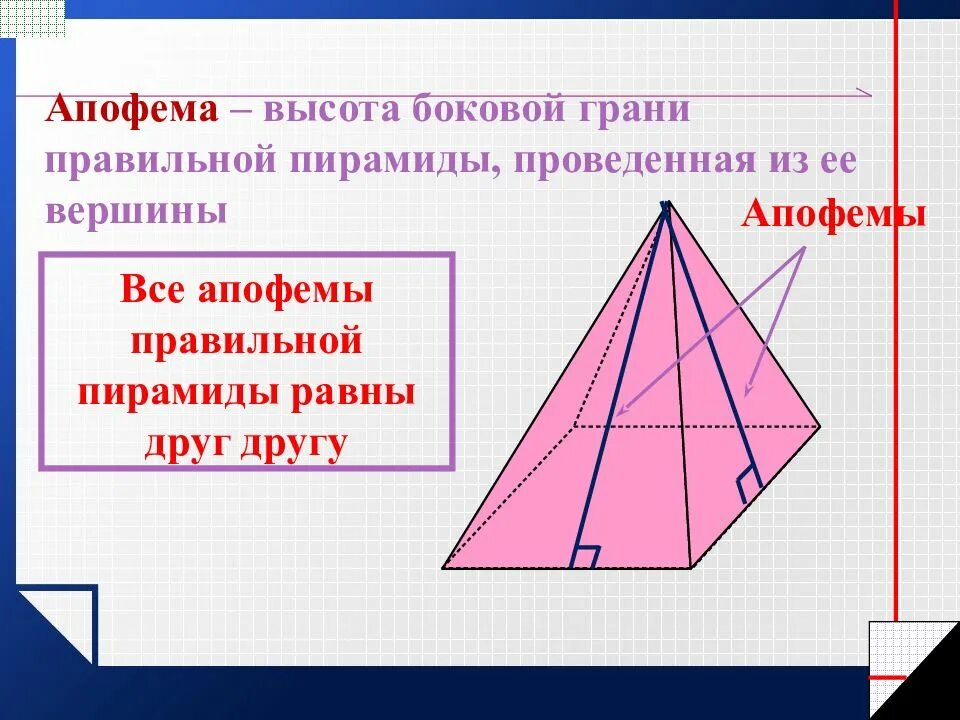 Апофема – высота боковой грани правильной пирамиды, проведенная из ее вершины

Апофемы

Все апофемы правильной пирамиды равны друг другу